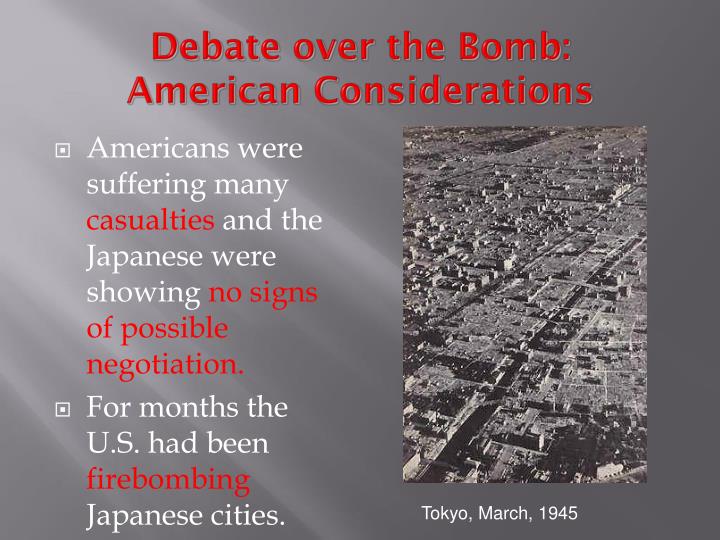 Debate over the Bomb: American Considerations

Americans were suffering many casualties and the Japanese were showing no signs of possible negotiation.

For months the U.S. had been firebombing Japanese cities.

Tokyo, March, 1945